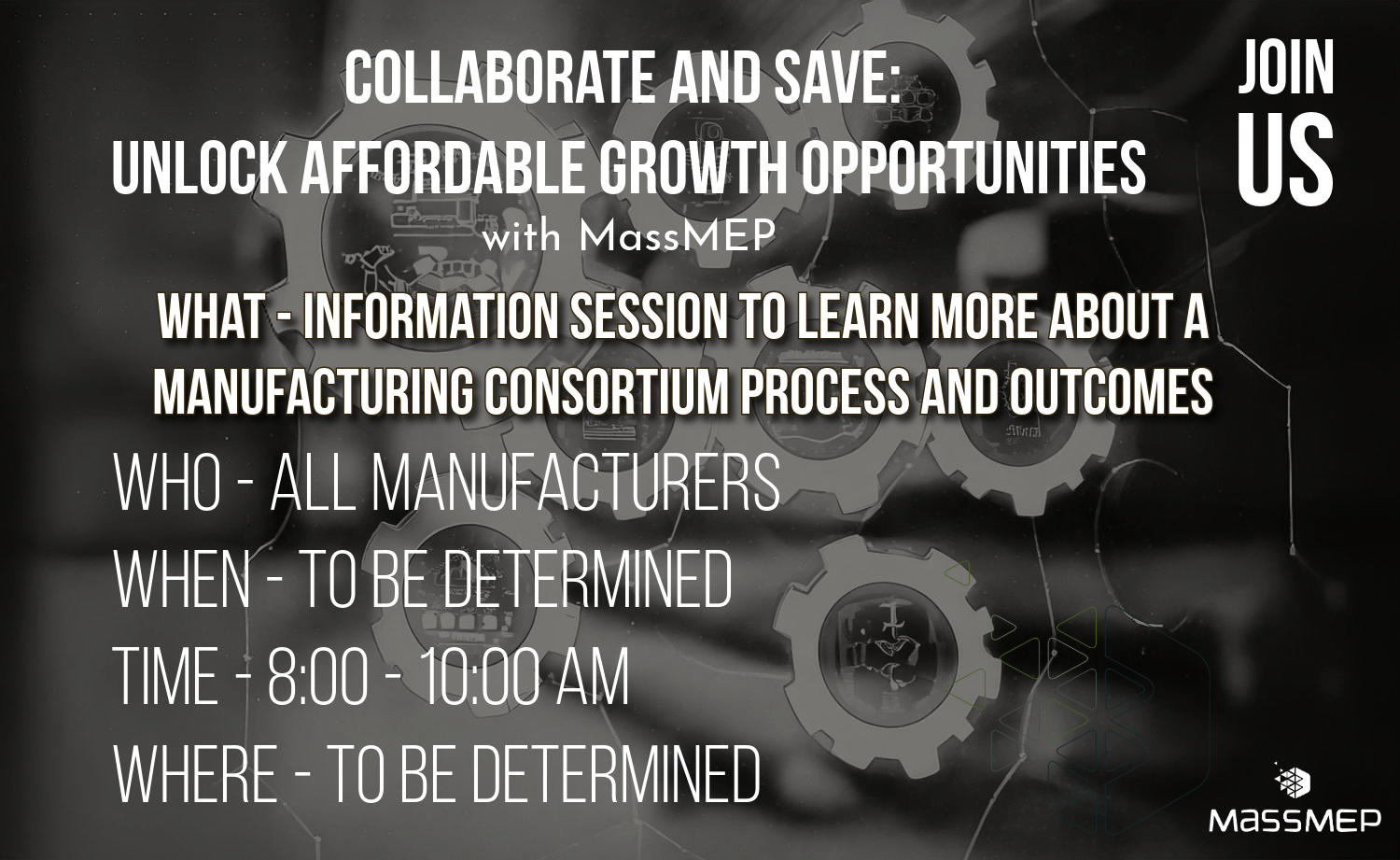 COLLABORATE AND SAVE:
UNLOCK AFFORDABLE GROWTH OPPORTUNITIES
with MassMEP

JOIN US

WHAT - INFORMATION SESSION TO LEARN MORE ABOUT A MANUFACTURING CONSORTIUM PROCESS AND OUTCOMES

WHO - ALL MANUFACTURERS

WHEN - TO BE DETERMINED

TIME - 8:00 - 10:00 AM

WHERE - TO BE DETERMINED

MASSMEP